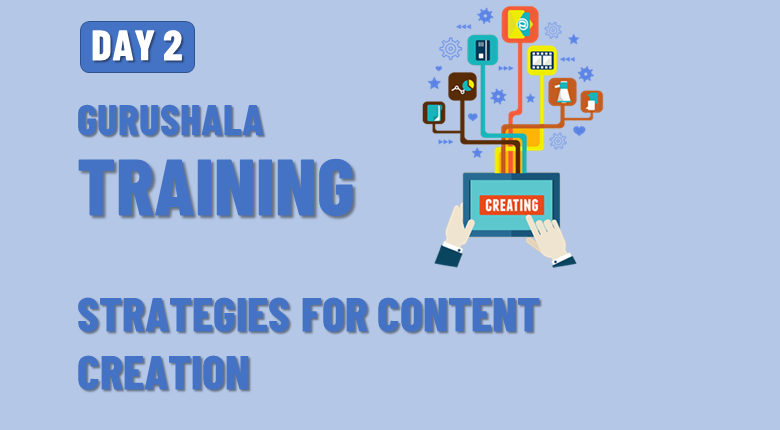 DAY 2

GURUSHALA

TRAINING

CREATING

STRATEGIES FOR CONTENT CREATION